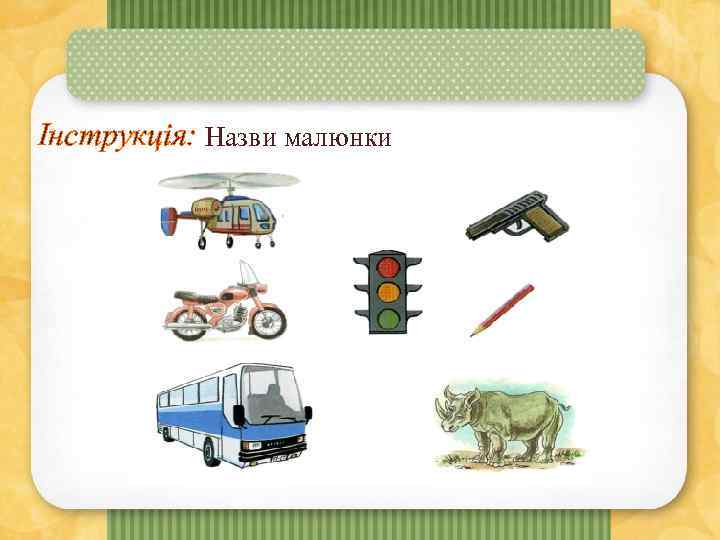 Інструкція: Назви малюнки